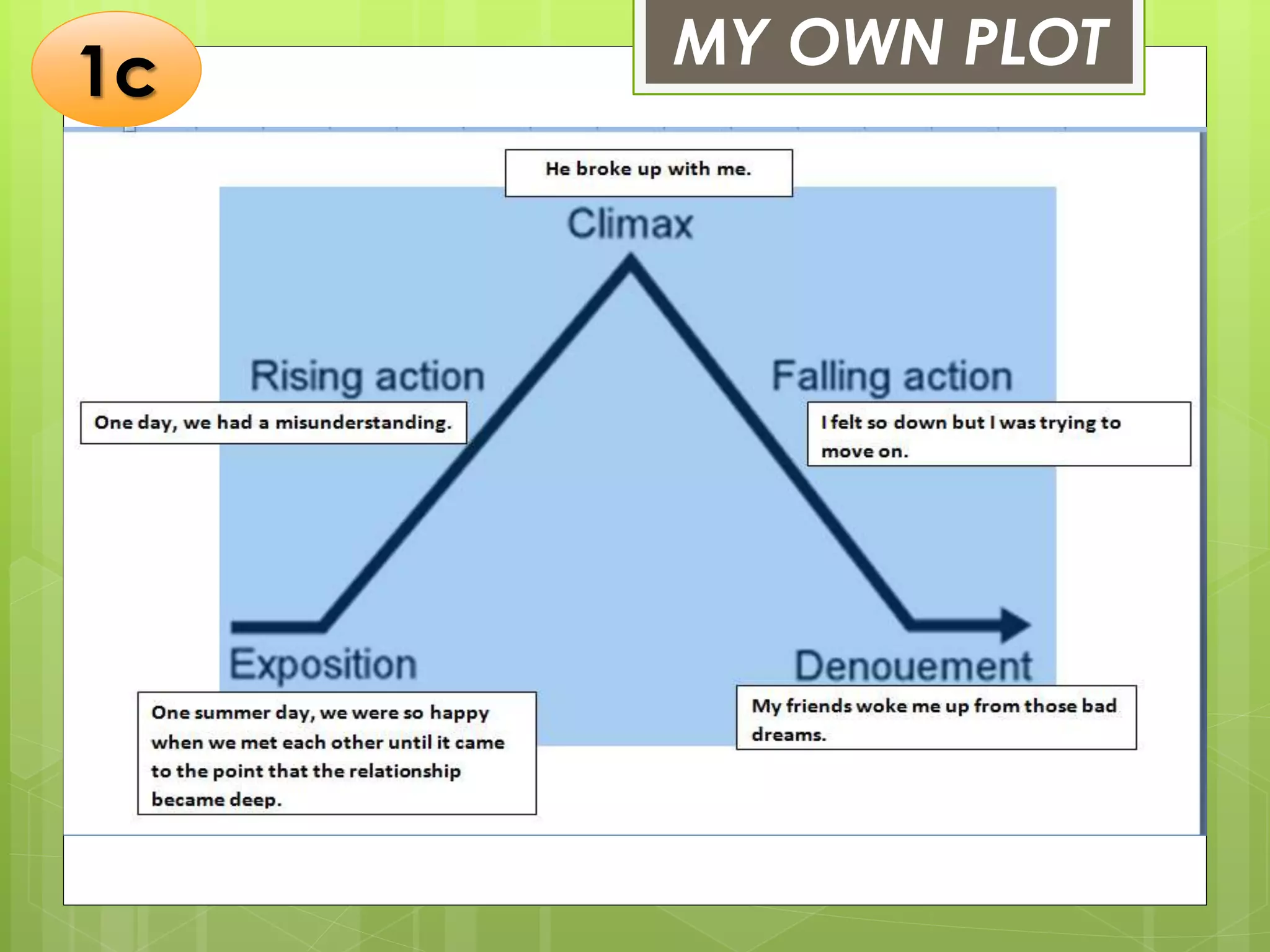 1c

MY OWN PLOT

He broke up with me.

Climax

Rising action

One day, we had a misunderstanding.

Falling action

I felt so down but I was trying to move on.

Exposition

One summer day, we were so happy when we met each other until it came to the point that the relationship became deep.

Denouement

My friends woke me up from those bad dreams.